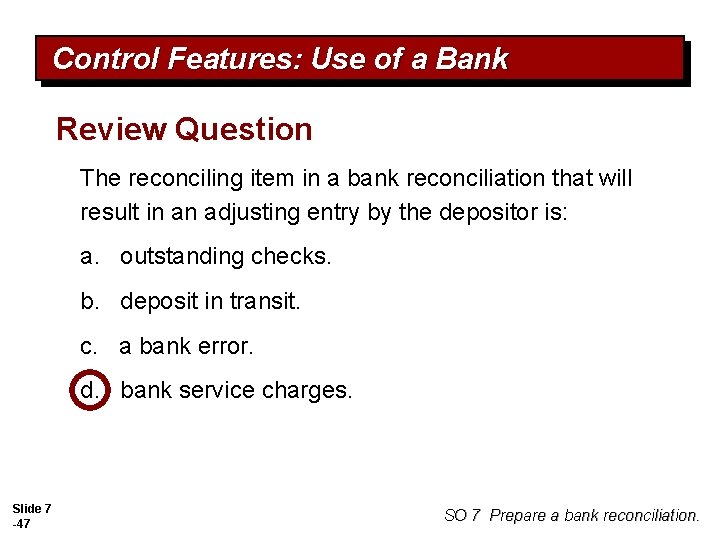 Control Features: Use of a Bank

Review Question

The reconciling item in a bank reconciliation that will result in an adjusting entry by the depositor is:

a. outstanding checks.

b. deposit in transit.

c. a bank error.

d. bank service charges.

Slide 7 -47

SO 7 Prepare a bank reconciliation.